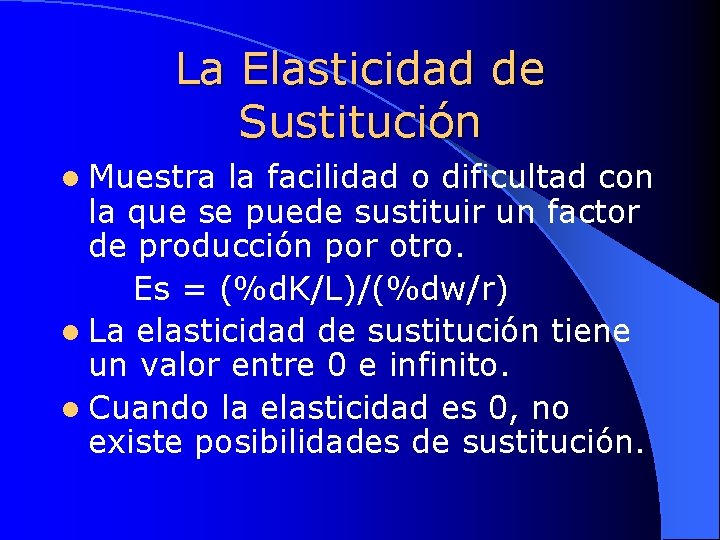 La Elasticidad de Sustitución

- Muestra la facilidad o dificultad con la que se puede sustituir un factor de producción por otro.

Es = (%dK/L)/(%dw/r)

- La elasticidad de sustitución tiene un valor entre 0 e infinito.
- Cuando la elasticidad es 0, no existe posibilidades de sustitución.